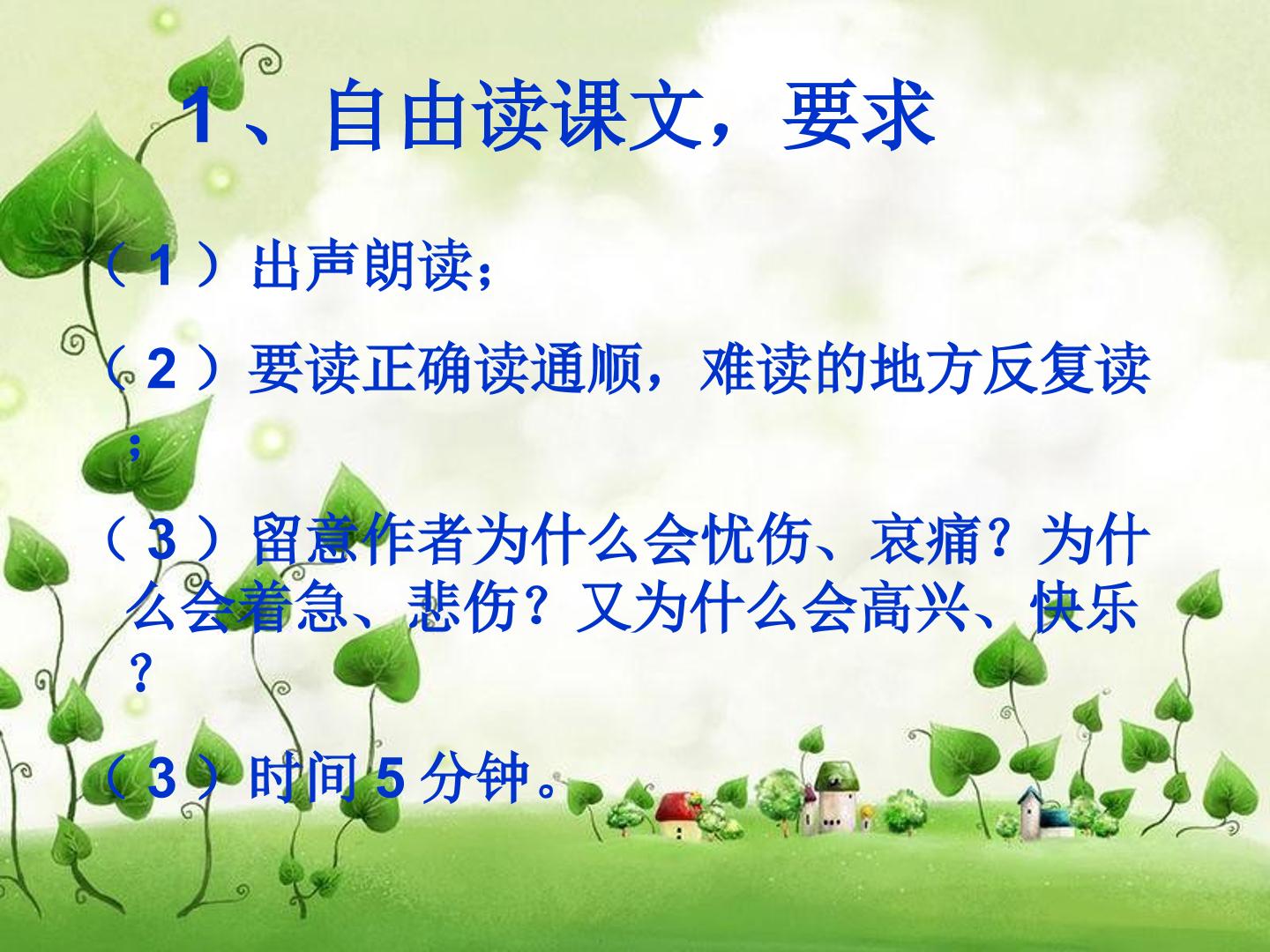 1、自由读课文，要求

（1）出声朗读；

（2）要读正确读通顺，难读的地方反复读；

（3）留意作者为什么会忧伤、哀痛？为什么会着急、悲伤？又为什么会高兴、快乐？

（3）时间5分钟。